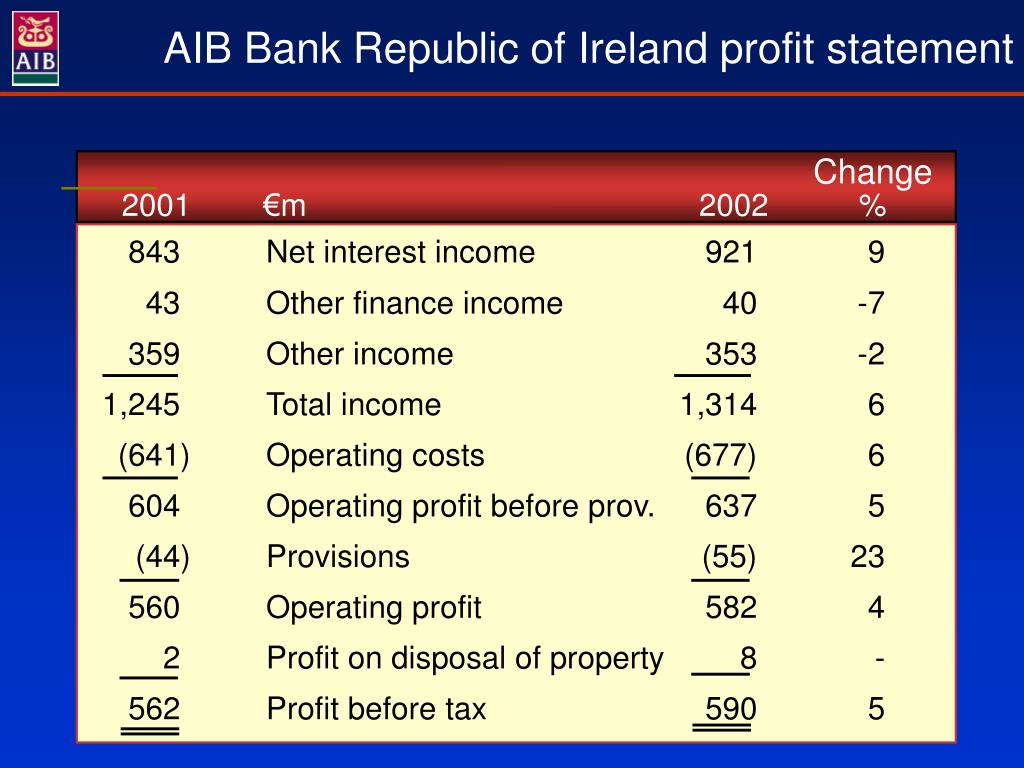 AIB

AIB Bank Republic of Ireland profit statement

| 2001 | €m | 2002 | Change % |
|---|---|---|---|
| 843 | Net interest income | 921 | 9 |
| 43 | Other finance income | 40 | -7 |
| 359 | Other income | 353 | -2 |
| 1,245 | Total income | 1,314 | 6 |
| (641) | Operating costs | (677) | 6 |
| 604 | Operating profit before prov. | 637 | 5 |
| (44) | Provisions | (55) | 23 |
| 560 | Operating profit | 582 | 4 |
| 2 | Profit on disposal of property | 8 | - |
| 562 | Profit before tax | 590 | 5 |